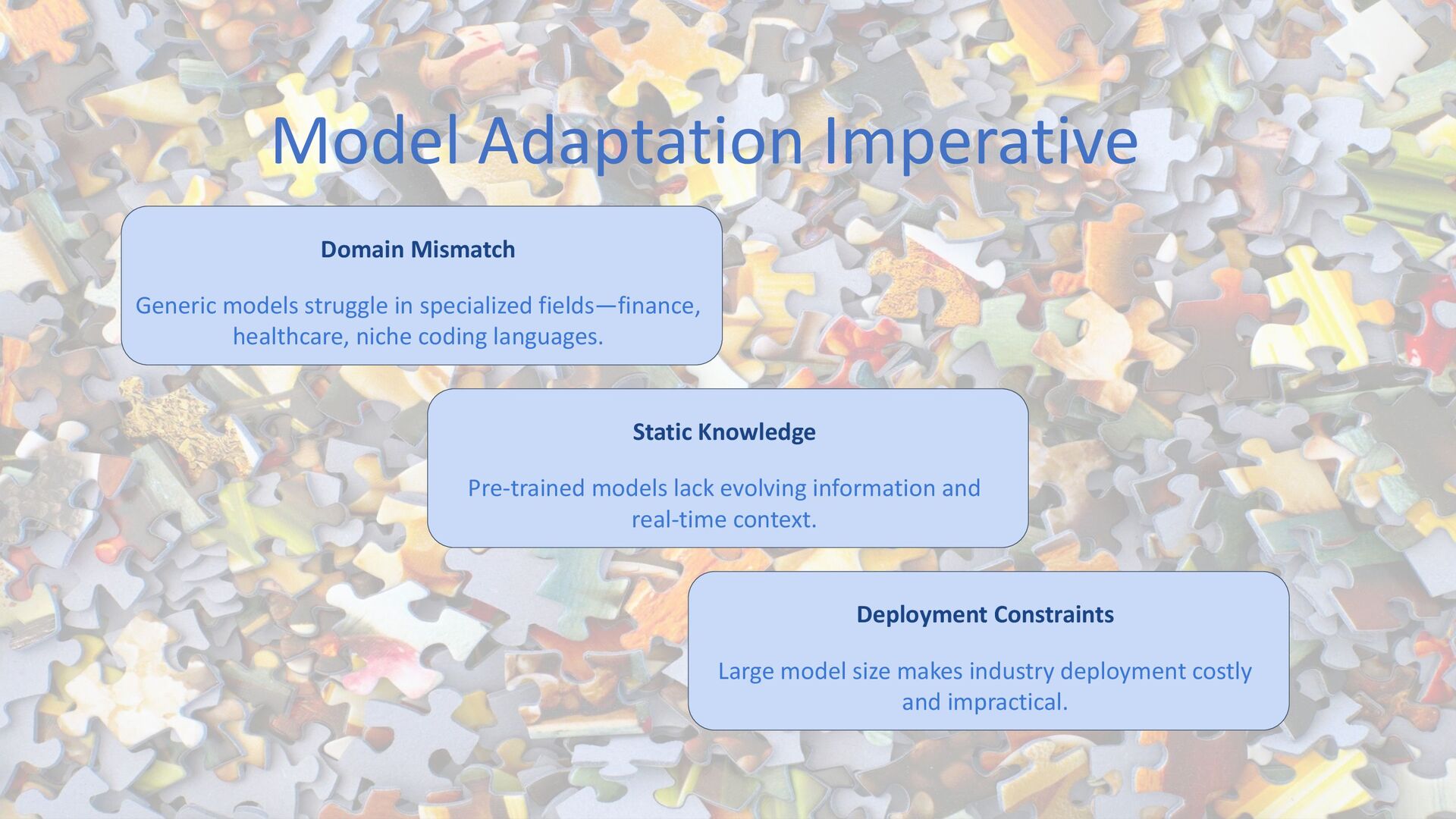 Model Adaptation Imperative

Domain Mismatch

Generic models struggle in specialized fields—finance, healthcare, niche coding languages.

Static Knowledge

Pre-trained models lack evolving information and real-time context.

Deployment Constraints

Large model size makes industry deployment costly and impractical.